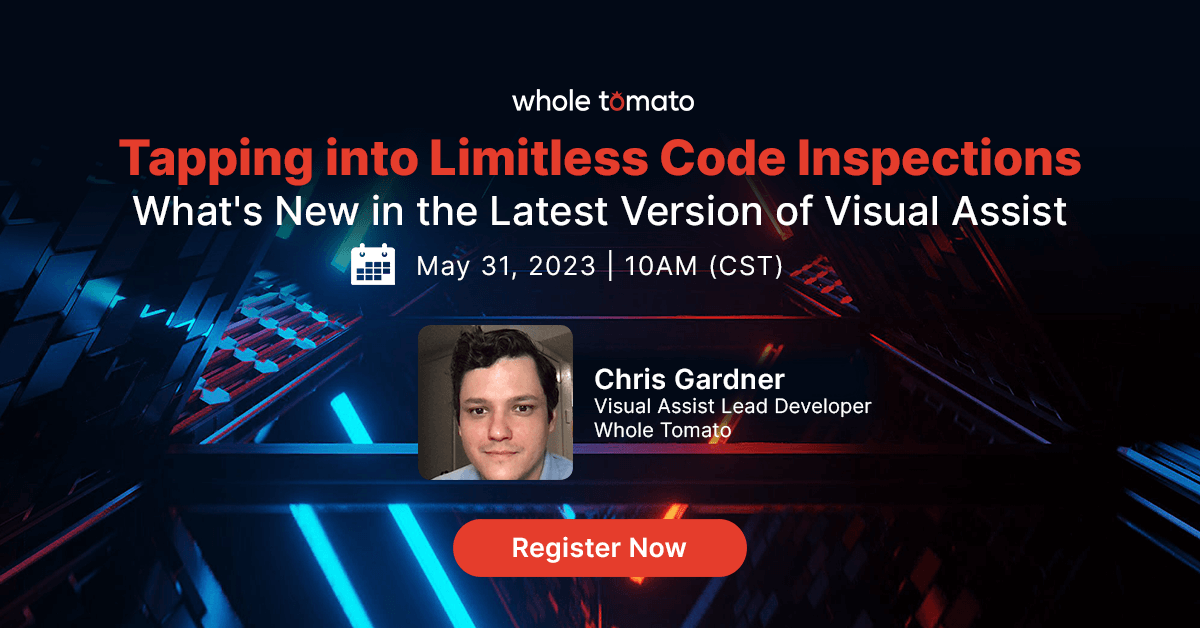 whole tomato

Tapping into Limitless Code Inspections

What's New in the Latest Version of Visual Assist

May 31, 2023 | 10AM (CST)

Chris Gardner
Visual Assist Lead Developer
Whole Tomato

Register Now